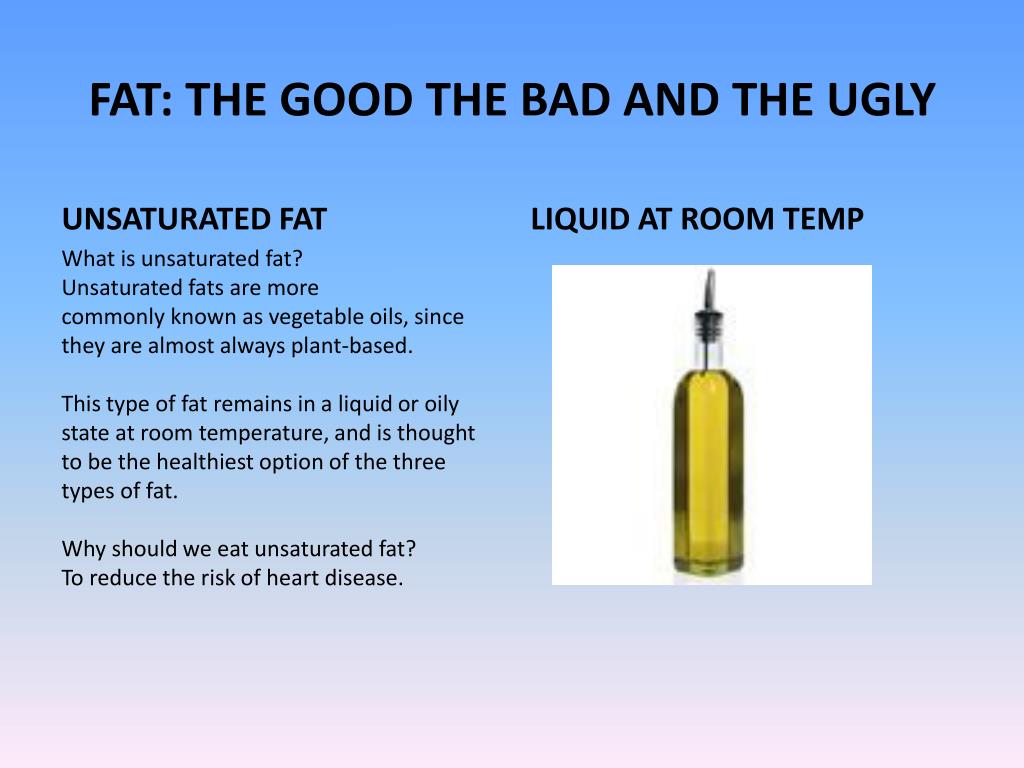 FAT: THE GOOD THE BAD AND THE UGLY

UNSATURATED FAT

What is unsaturated fat?
Unsaturated fats are more commonly known as vegetable oils, since they are almost always plant-based.

This type of fat remains in a liquid or oily state at room temperature, and is thought to be the healthiest option of the three types of fat.

Why should we eat unsaturated fat?
To reduce the risk of heart disease.

LIQUID AT ROOM TEMP